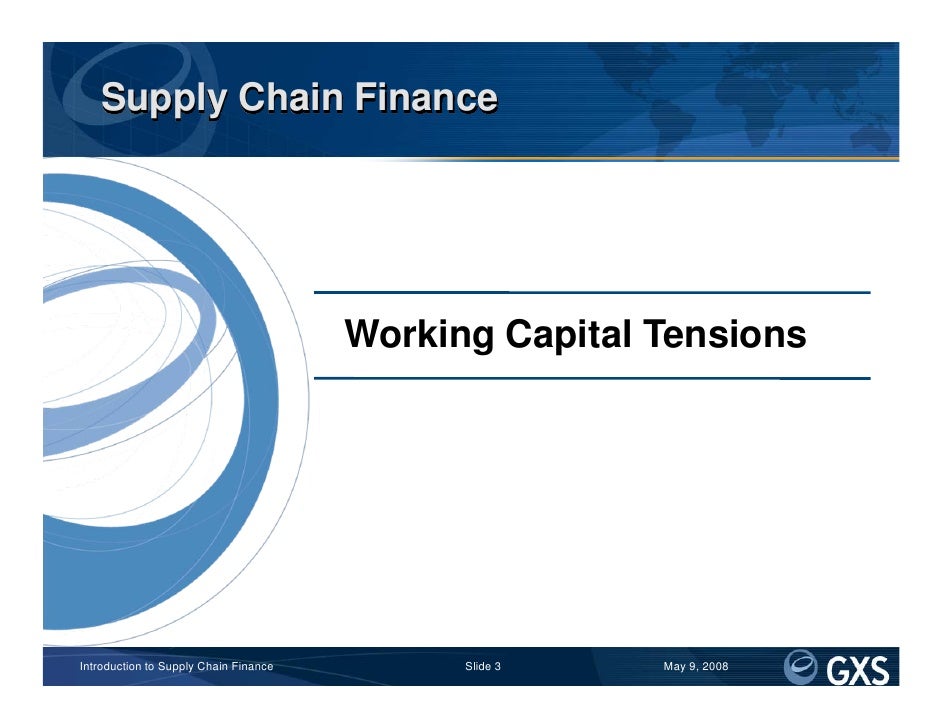 Supply Chain Finance

Working Capital Tensions

Introduction to Supply Chain Finance

Slide 3

May 9, 2008

GXS